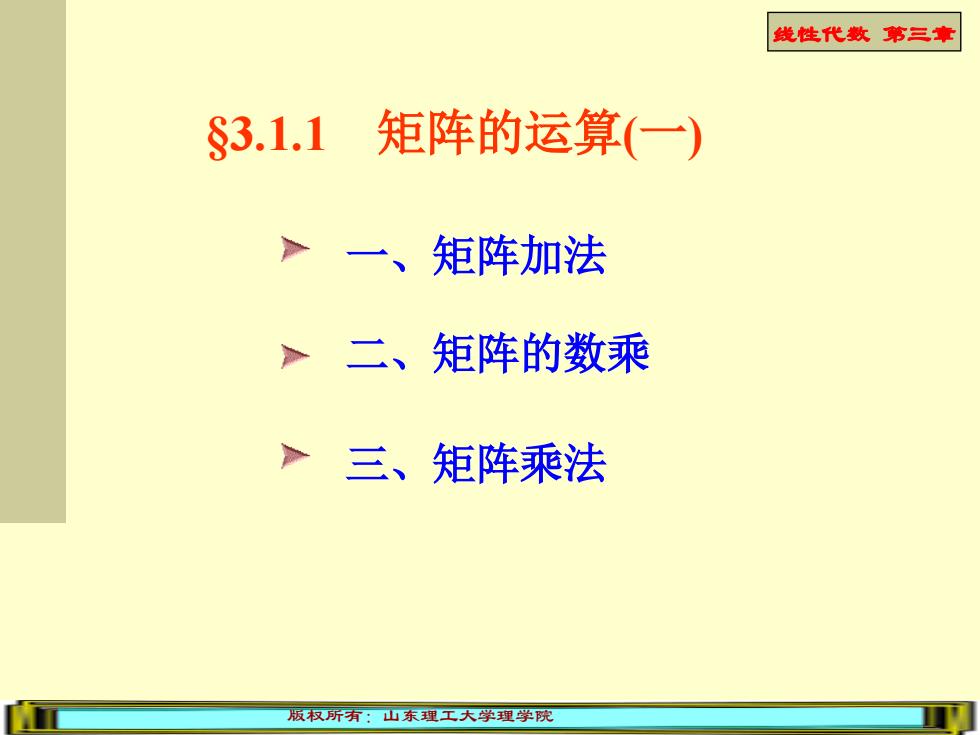 线性代数 第三章

§3.1.1 矩阵的运算(一)

一、矩阵加法

二、矩阵的数乘

三、矩阵乘法

版权所有：山东理工大学理学院